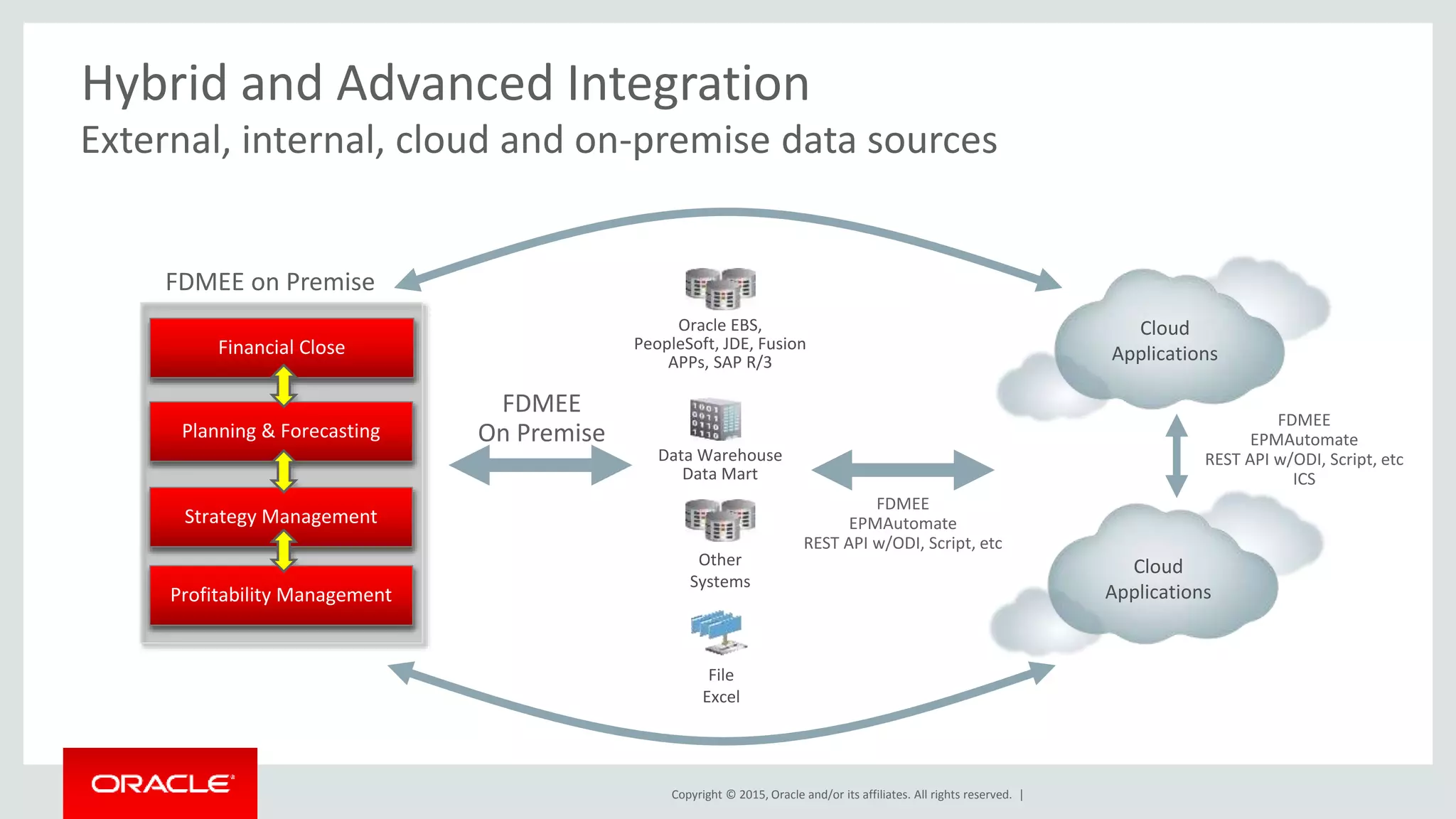 Hybrid and Advanced Integration
External, internal, cloud and on-premise data sources

FDMEE on Premise

Financial Close

Planning & Forecasting

Strategy Management

Profitability Management

FDMEE
On Premise

Oracle EBS, PeopleSoft, JDE, Fusion APPs, SAP R/3

1001
0011
0110
1110

Data Warehouse
Data Mart

Other
Systems

File
Excel

FDMEE
EPMAutomate
REST API w/ODI, Script, etc

Cloud
Applications

FDMEE
EPMAutomate
REST API w/ODI, Script, etc
ICS

Cloud
Applications

ORACLE

Copyright © 2015, Oracle and/or its affiliates. All rights reserved. |